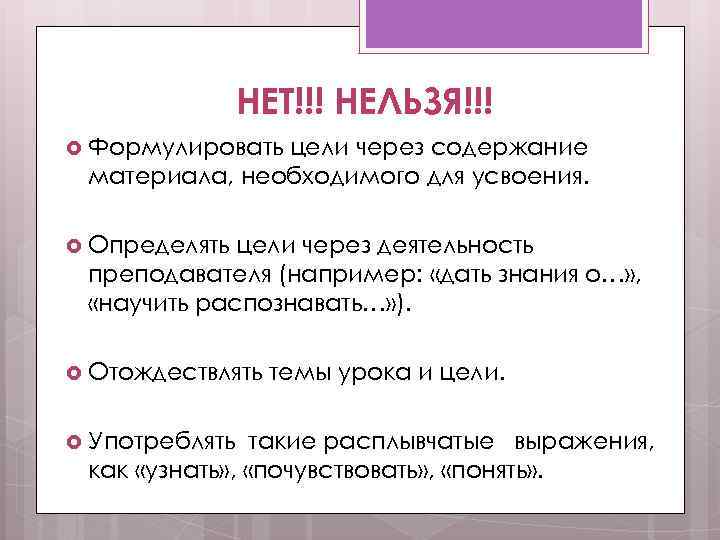 НЕТ!!! НЕЛЬЗЯ!!!

Формулировать цели через содержание материала, необходимого для усвоения.

Определять цели через деятельность преподавателя (например: «дать знания о…», «научить распознавать…»).

Отождествлять темы урока и цели.

Употреблять такие расплывчатые выражения, как «узнать», «почувствовать», «понять».